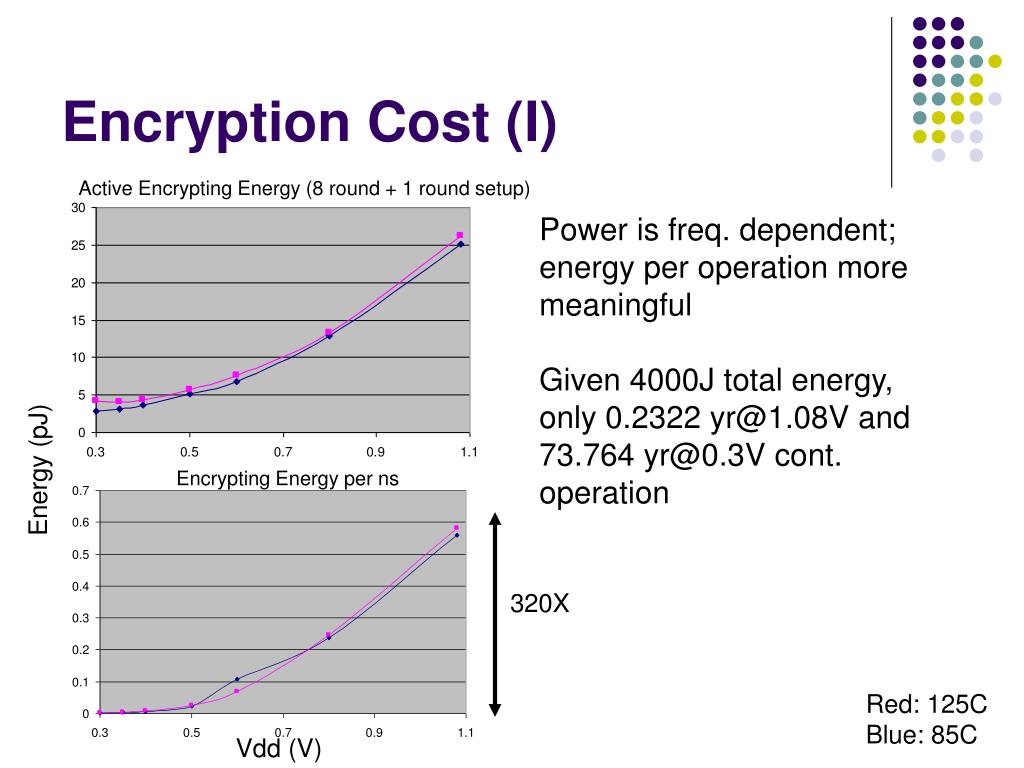 Encryption Cost (I)

Active Encrypting Energy (8 round + 1 round setup)

30
25
20
15
10
5
0

0.3 0.5 0.7 0.9 1.1

Energy (pJ)

Encrypting Energy per ns

0.7
0.6
0.5
0.4
0.3
0.2
0.1
0

0.3 0.5 0.7 0.9 1.1

Vdd (V)

Power is freq. dependent; energy per operation more meaningful

Given 4000J total energy, only 0.2322 yr@1.08V and 73.764 yr@0.3V cont. operation

320X

Red: 125C
Blue: 85C